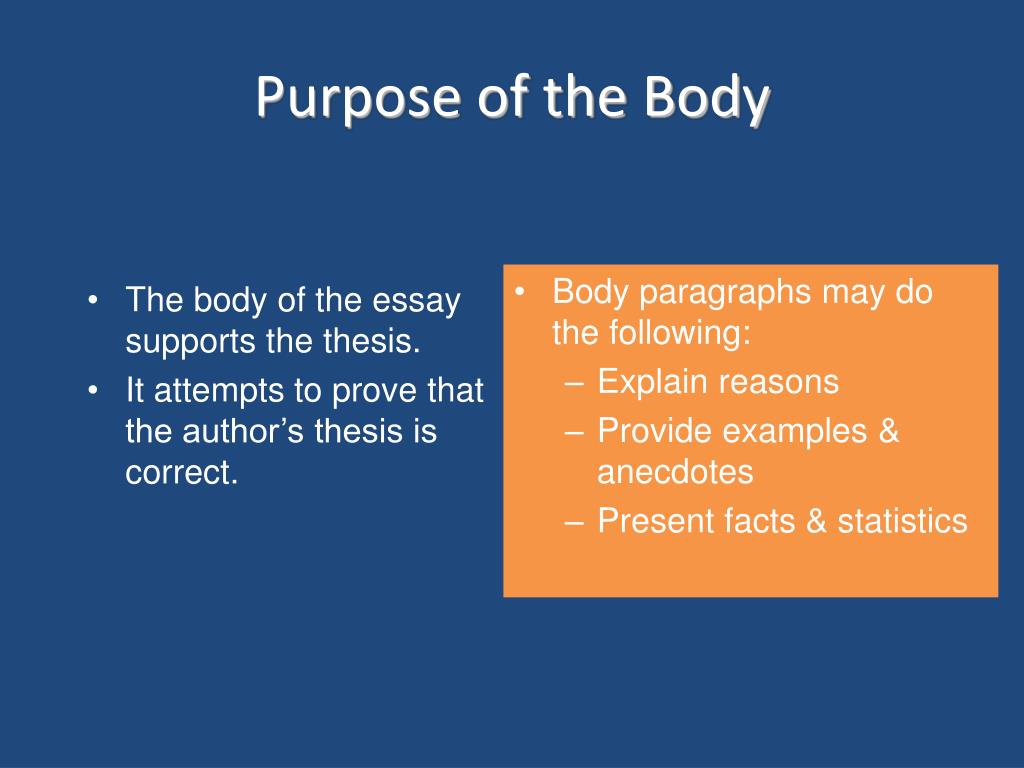 Purpose of the Body

• The body of the essay supports the thesis.
• It attempts to prove that the author’s thesis is correct.

• Body paragraphs may do the following:
– Explain reasons
– Provide examples & anecdotes
– Present facts & statistics